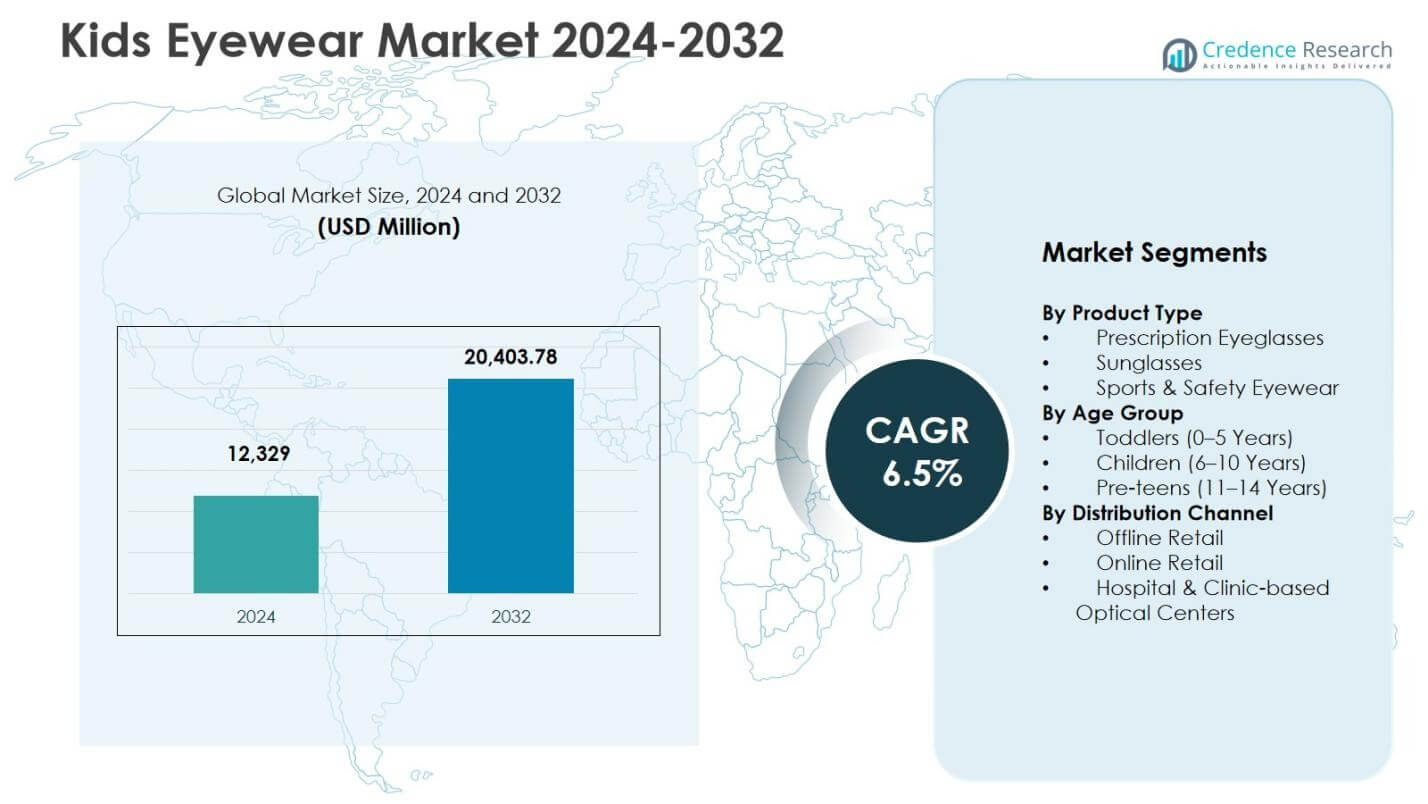 Kids Eyewear Market 2024-2032

Credence Research
Actionable Insights Delivered

Global Market Size, 2024 and 2032
(USD Million)

12,329

20,403.78

2024

2032

CAGR
6.5%

Market Segments

By Product Type
• Prescription Eyeglasses
• Sunglasses
• Sports & Safety Eyewear
By Age Group
• Toddlers (0–5 Years)
• Children (6–10 Years)
• Pre-teens (11–14 Years)
By Distribution Channel
• Offline Retail
• Online Retail
• Hospital & Clinic-based Optical Centers